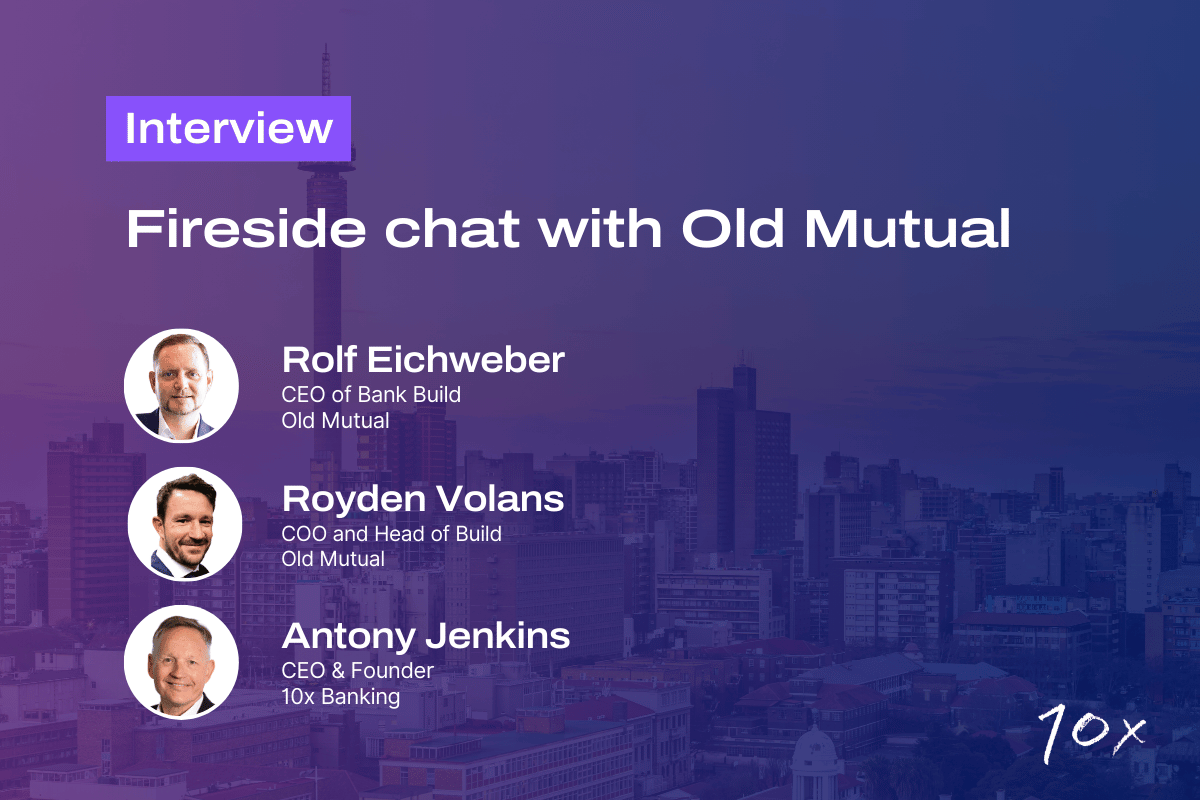 Interview

Fireside chat with Old Mutual

Rolf Eichweber
CEO of Bank Build
Old Mutual

Royden Volans
COO and Head of Build
Old Mutual

Antony Jenkins
CEO & Founder
10x Banking

10x